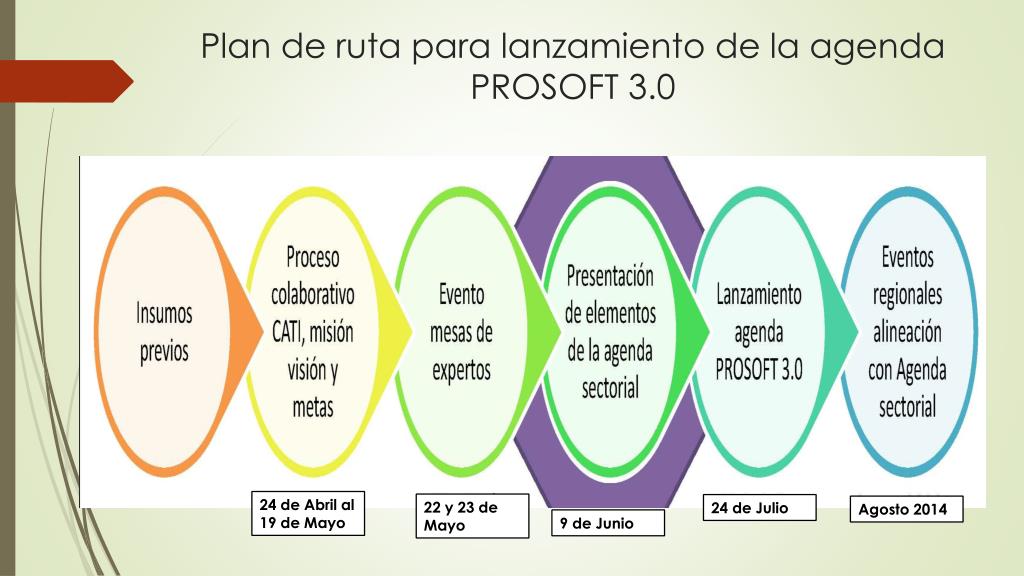 Plan de ruta para lanzamiento de la agenda PROSOFT 3.0

Insumos previos

Proceso colaborativo CATI, misión visión y metas

Evento mesas de expertos

Presentación de elementos de la agenda sectorial

Lanzamiento agenda PROSOFT 3.0

Eventos regionales alineación con Agenda sectorial

24 de Abril al 19 de Mayo

22 y 23 de Mayo

9 de Junio

24 de Julio

Agosto 2014